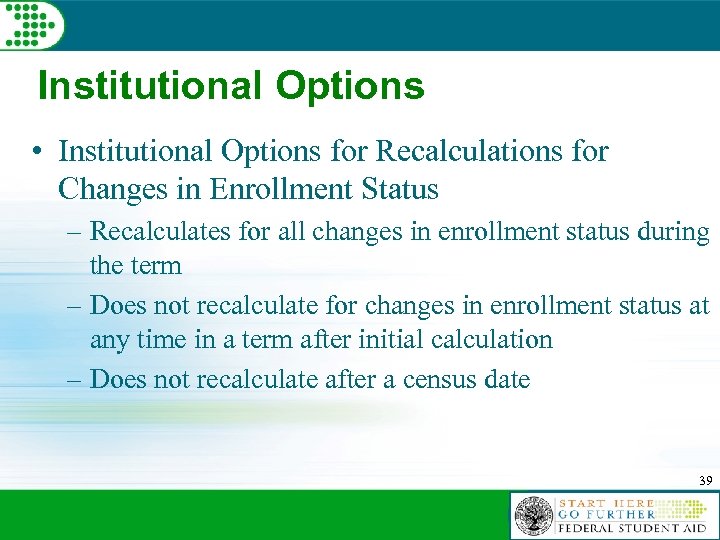 Institutional Options

• Institutional Options for Recalculations for Changes in Enrollment Status
– Recalculates for all changes in enrollment status during the term
– Does not recalculate for changes in enrollment status at any time in a term after initial calculation
– Does not recalculate after a census date

39

START HERE
GO FURTHER
FEDERAL STUDENT AID